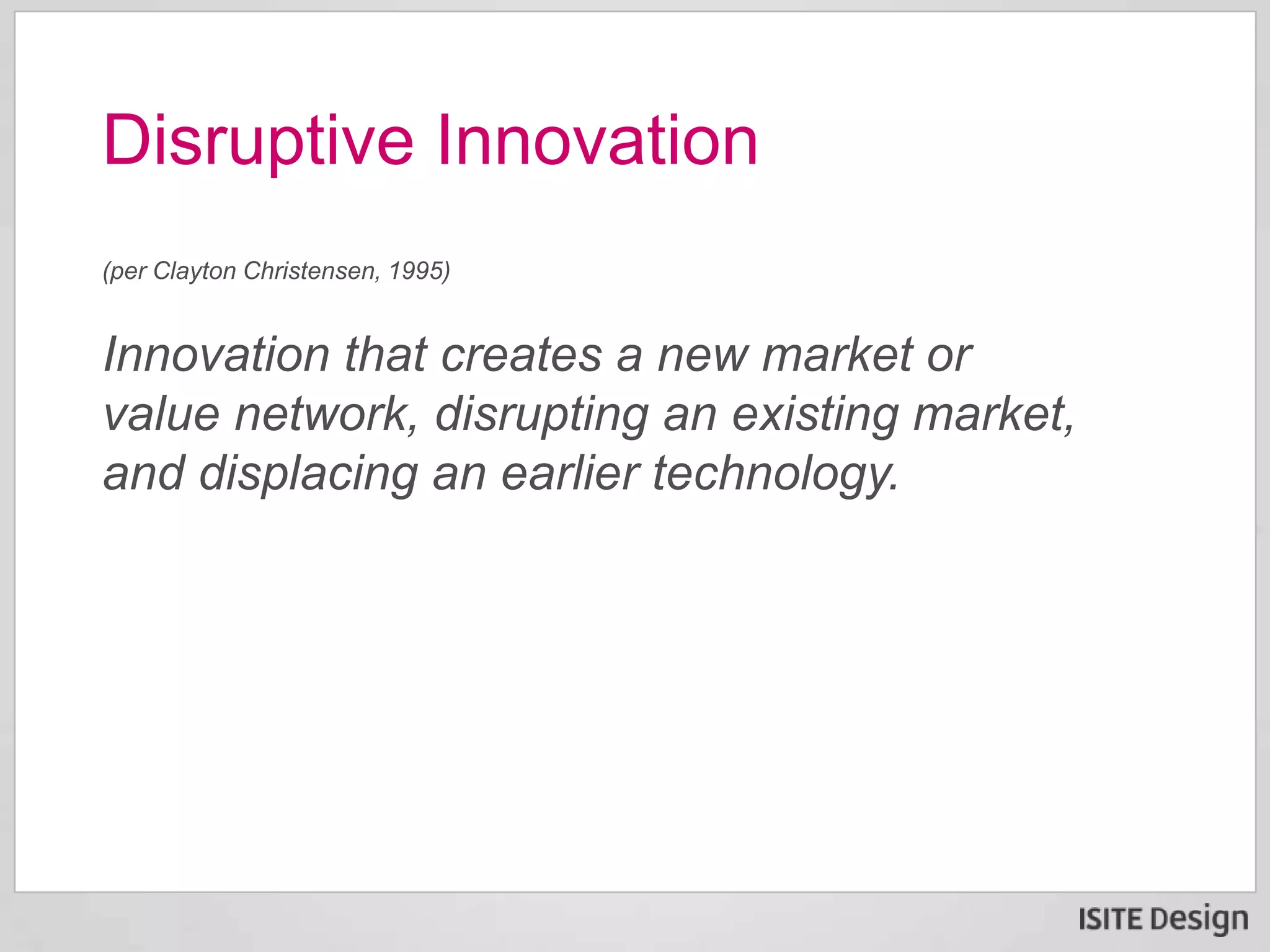 Disruptive Innovation

(per Clayton Christensen, 1995)

Innovation that creates a new market or value network, disrupting an existing market, and displacing an earlier technology.

ISITE Design